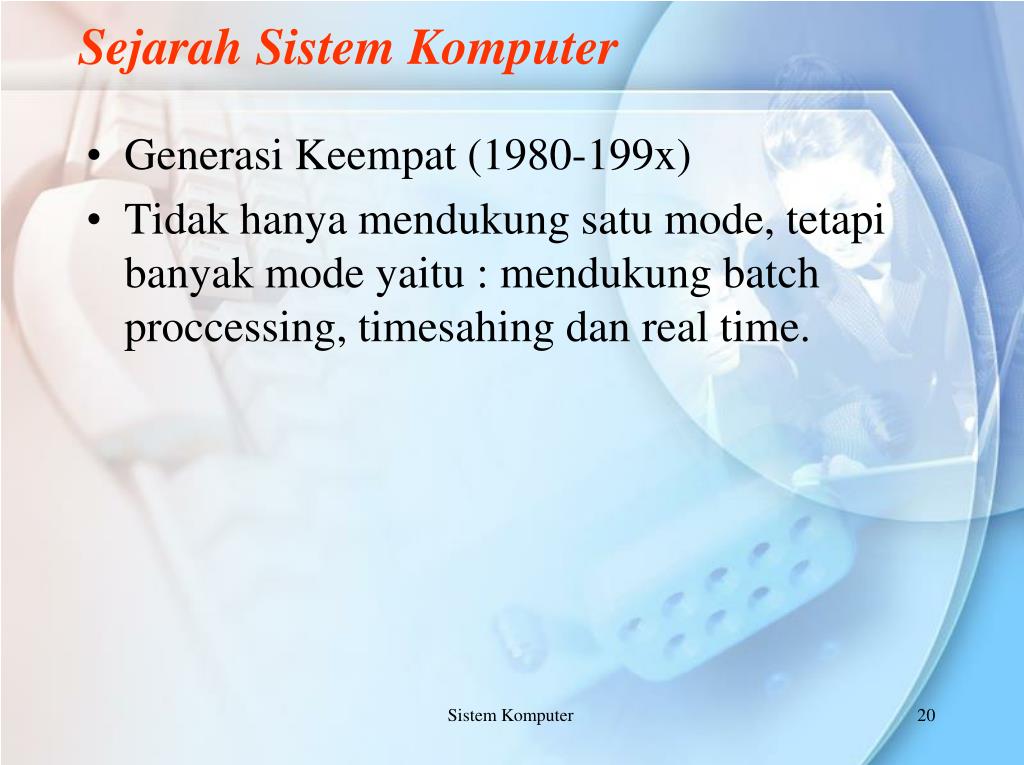 Sejarah Sistem Komputer

• Generasi Keempat (1980-199x)
• Tidak hanya mendukung satu mode, tetapi banyak mode yaitu : mendukung batch proccessing, timesahing dan real time.

Sistem Komputer

20